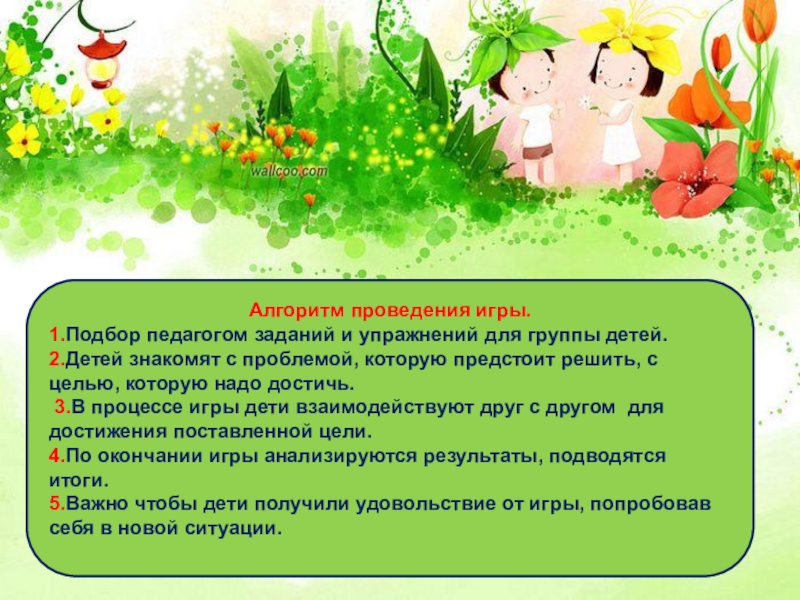 wallcoo.com

Алгоритм проведения игры.
1.Подбор педагогом заданий и упражнений для группы детей.
2.Детей знакомят с проблемой, которую предстоит решить, с целью, которую надо достичь.
3.В процессе игры дети взаимодействуют друг с другом для достижения поставленной цели.
4.По окончании игры анализируются результаты, подводятся итоги.
5.Важно чтобы дети получили удовольствие от игры, попробовав себя в новой ситуации.